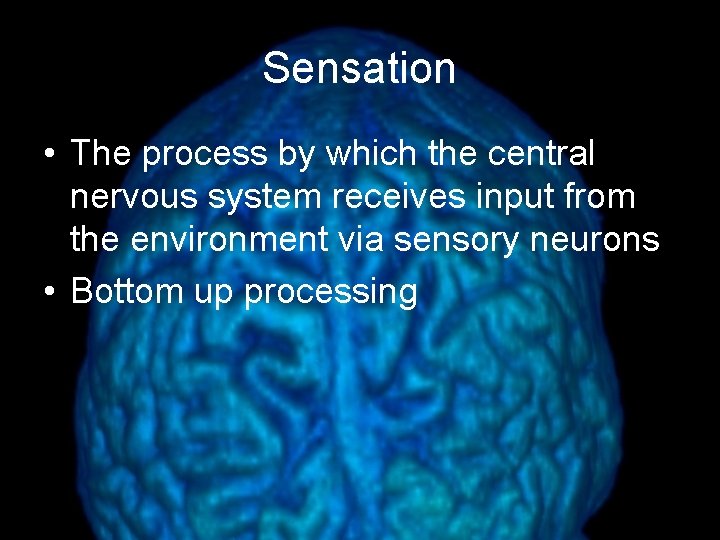 Sensation

• The process by which the central nervous system receives input from the environment via sensory neurons
• Bottom up processing